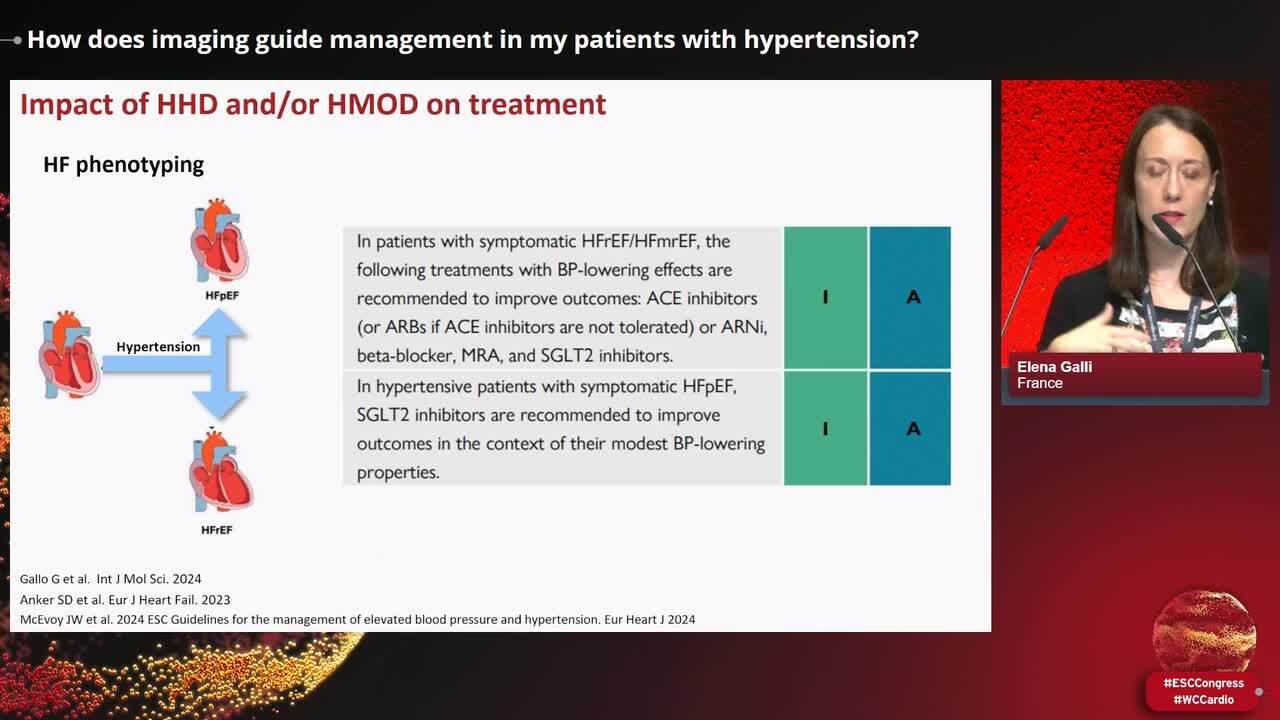 How does imaging guide management in my patients with hypertension?

Impact of HHD and/or HMOD on treatment

HF phenotyping

HFpEF

Hypertension

HFrEF

| In patients with symptomatic HFrEF/HFmrEF, the following treatments with BP-lowering effects are recommended to improve outcomes: ACE inhibitors (or ARBs if ACE inhibitors are not tolerated) or ARNi, beta-blocker, MRA, and SGLT2 inhibitors. | I | A |
|---|---|---|
| In hypertensive patients with symptomatic HFpEF, SGLT2 inhibitors are recommended to improve outcomes in the context of their modest BP-lowering properties. | I | A |

Gallo G et al. Int J Mol Sci. 2024
Anker SD et al. Eur J Heart Fail. 2023
McEvoy JW et al. 2024 ESC Guidelines for the management of elevated blood pressure and hypertension. Eur Heart J 2024

Elena Galli
France

#ESCCongress
#WCCardio